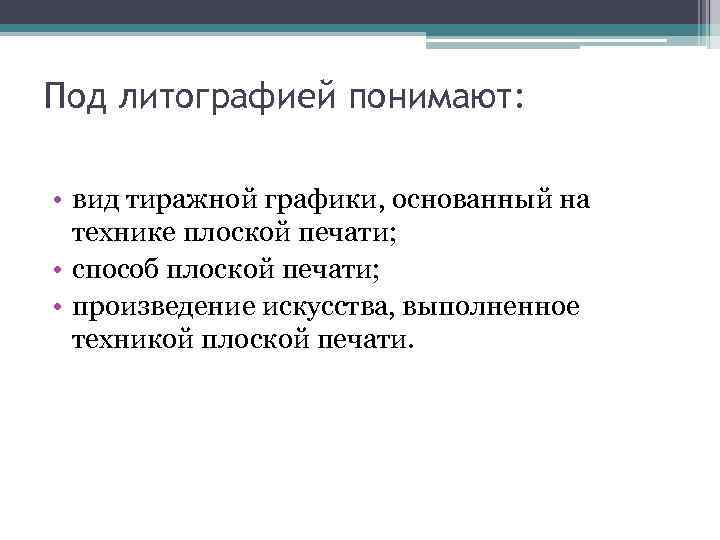 Под литографией понимают:

• вид тиражной графики, основанный на технике плоской печати;
• способ плоской печати;
• произведение искусства, выполненное техникой плоской печати.